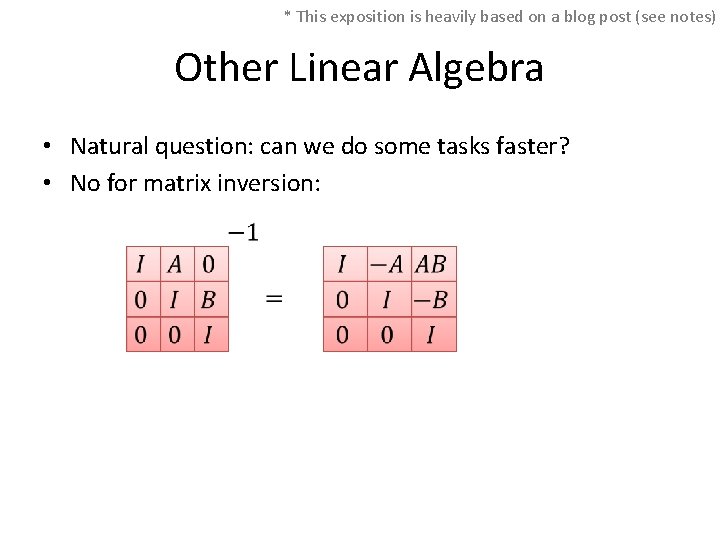 * This exposition is heavily based on a blog post (see notes)

Other Linear Algebra

• Natural question: can we do some tasks faster?
• No for matrix inversion:

$\begin{pmatrix} I & A & 0 \\ 0 & I & B \\ 0 & 0 & I \end{pmatrix}^{-1} = \begin{pmatrix} I & -A & AB \\ 0 & I & -B \\ 0 & 0 & I \end{pmatrix}$